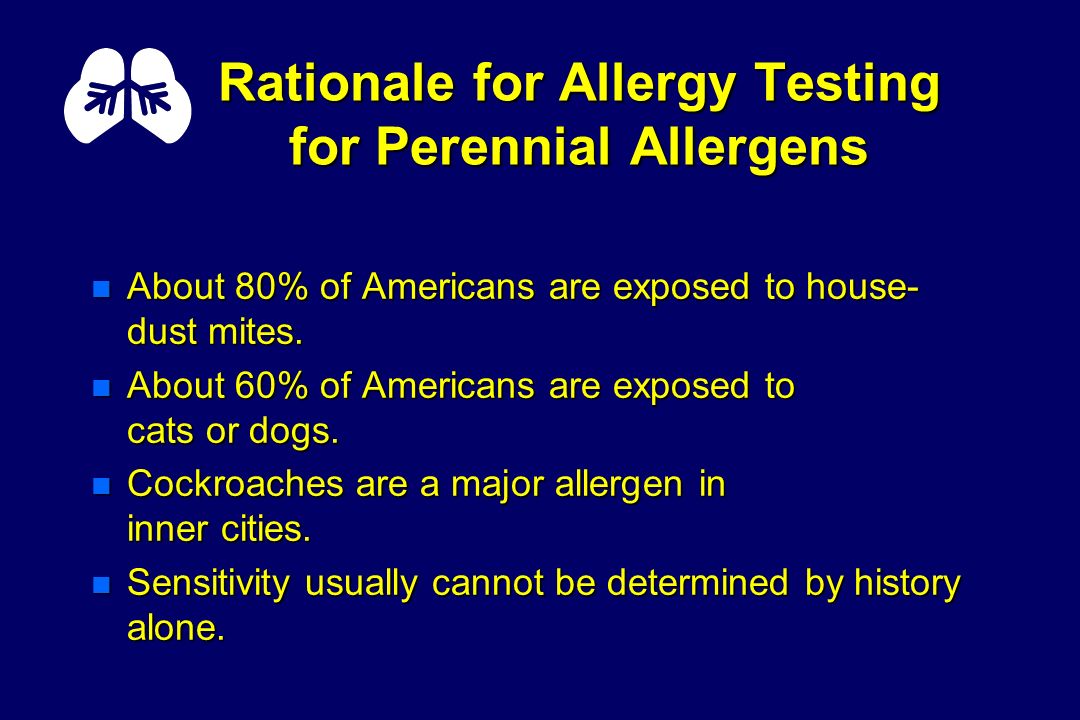 Rationale for Allergy Testing for Perennial Allergens

- About 80% of Americans are exposed to house-dust mites.
- About 60% of Americans are exposed to cats or dogs.
- Cockroaches are a major allergen in inner cities.
- Sensitivity usually cannot be determined by history alone.